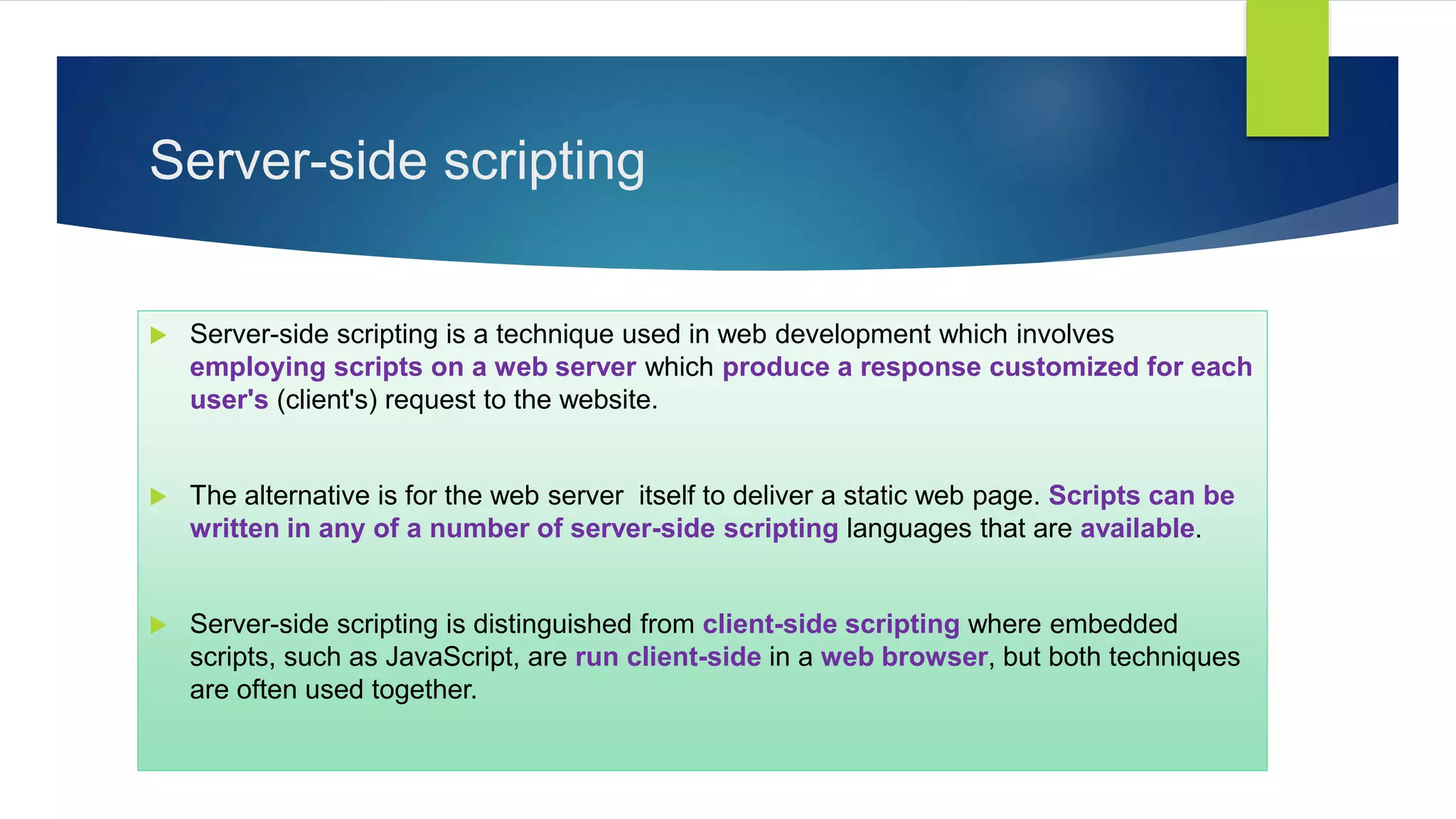 Server-side scripting

Server-side scripting is a technique used in web development which involves employing scripts on a web server which produce a response customized for each user's (client's) request to the website.

The alternative is for the web server itself to deliver a static web page. Scripts can be written in any of a number of server-side scripting languages that are available.

Server-side scripting is distinguished from client-side scripting where embedded scripts, such as JavaScript, are run client-side in a web browser, but both techniques are often used together.